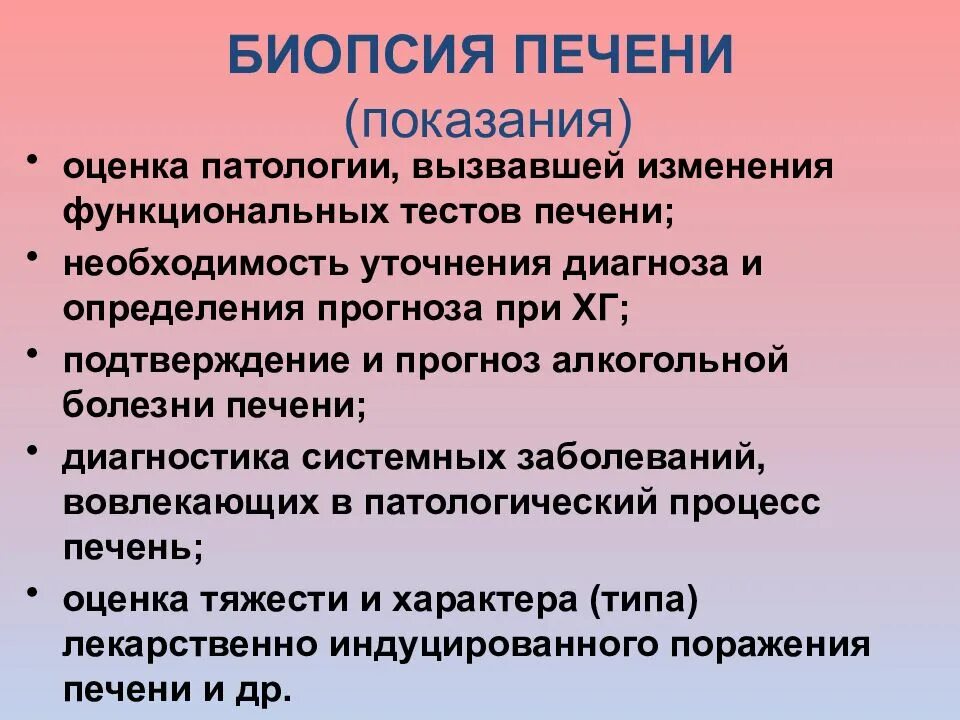 БИОПСИЯ ПЕЧЕНИ
(показания)

• оценка патологии, вызвавшей изменения функциональных тестов печени;
• необходимость уточнения диагноза и определения прогноза при ХГ;
• подтверждение и прогноз алкогольной болезни печени;
• диагностика системных заболеваний, вовлекающих в патологический процесс печень;
• оценка тяжести и характера (типа) лекарственно индуцированного поражения печени и др.